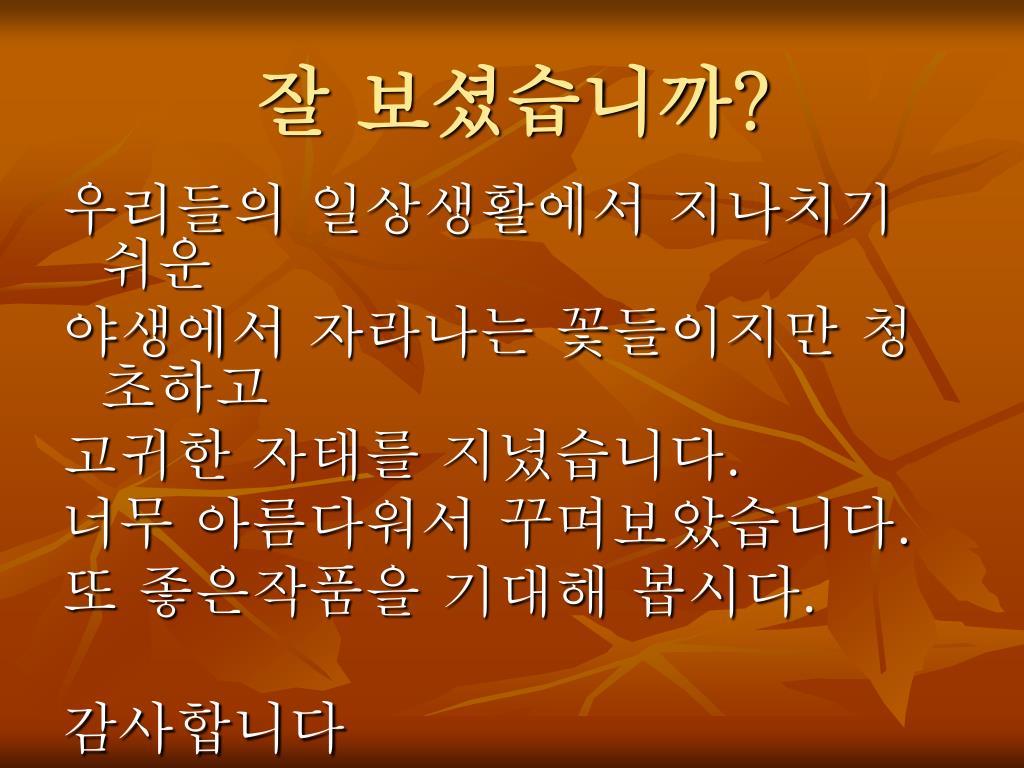 잘 보셨습니까?

우리들의 일상생활에서 지나치기 쉬운

야생에서 자라나는 꽃들이지만 청초하고

고귀한 자태를 지녔습니다.

너무 아름다워서 꾸며보았습니다.

또 좋은작품을 기대해 봅시다.

감사합니다